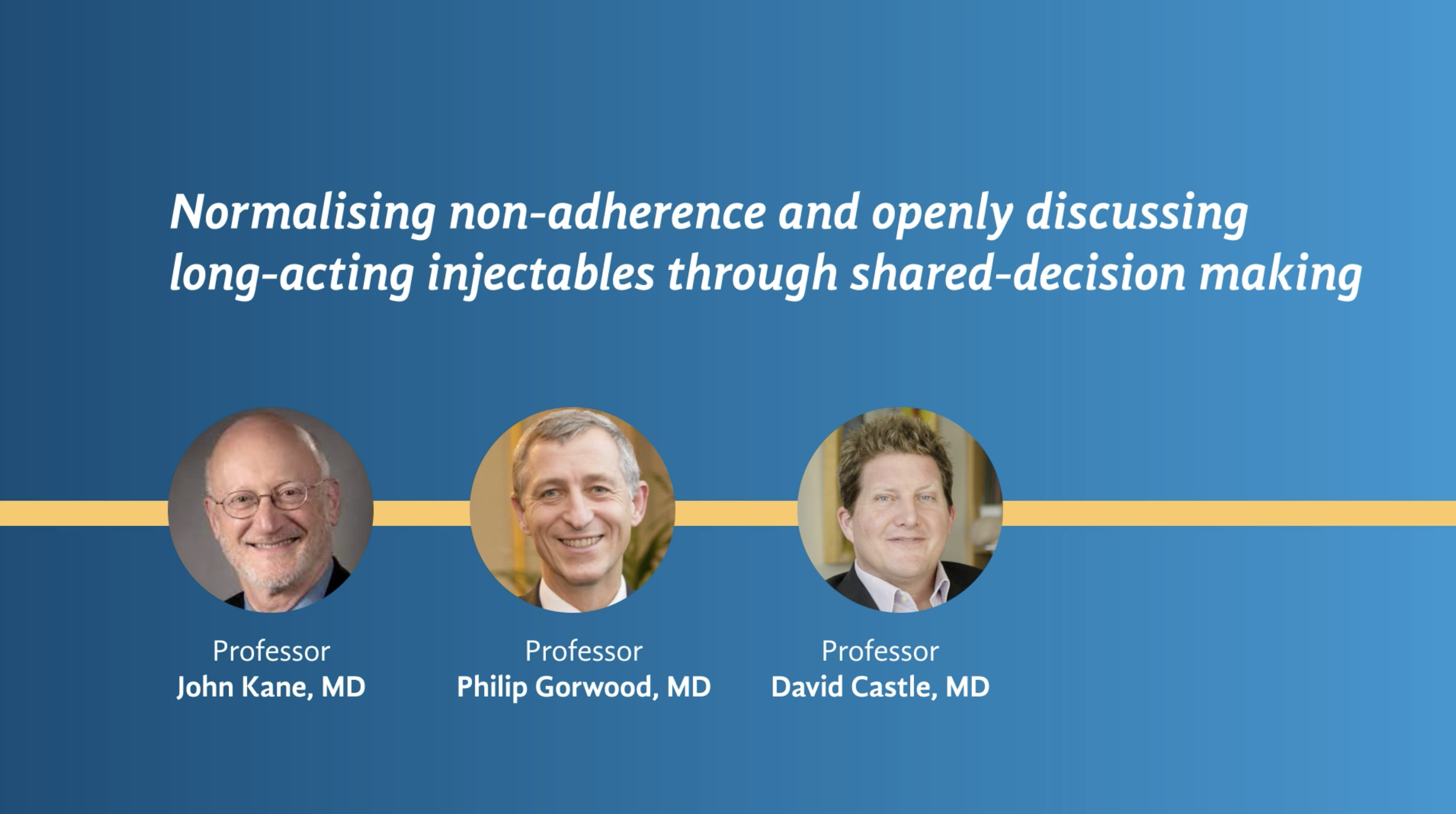 Normalising non-adherence and openly discussing long-acting injectables through shared-decision making

Professor
John Kane, MD

Professor
Philip Gorwood, MD

Professor
David Castle, MD